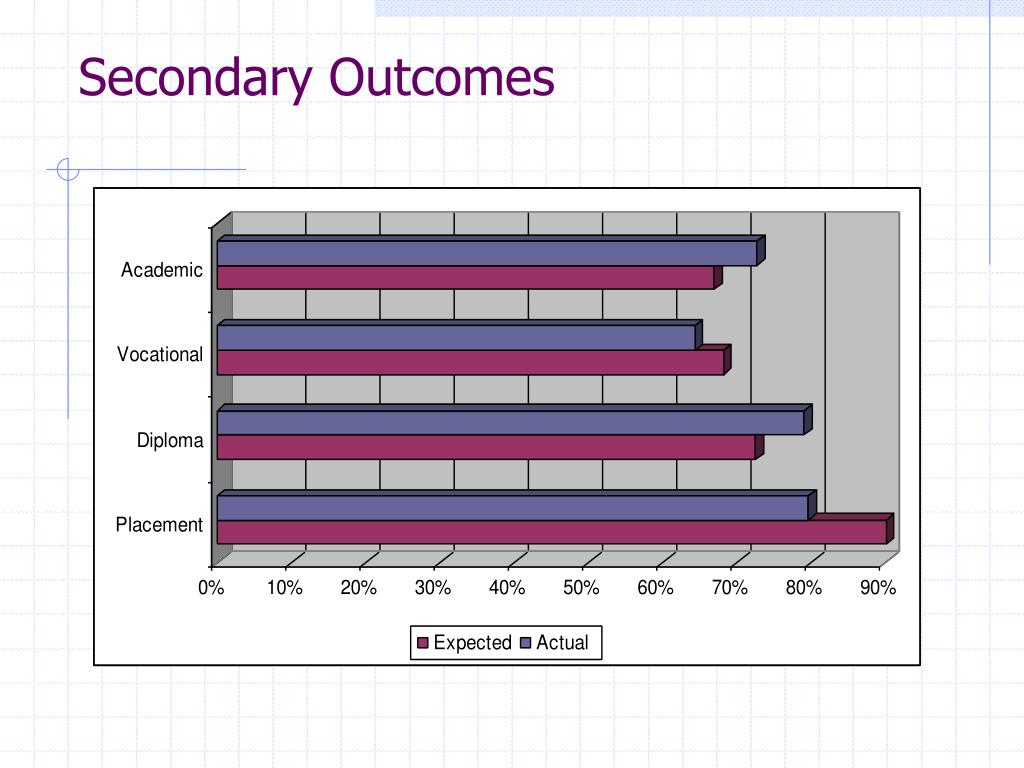 Secondary Outcomes

Academic
Vocational
Diploma
Placement

0%
10%
20%
30%
40%
50%
60%
70%
80%
90%

Expected Actual